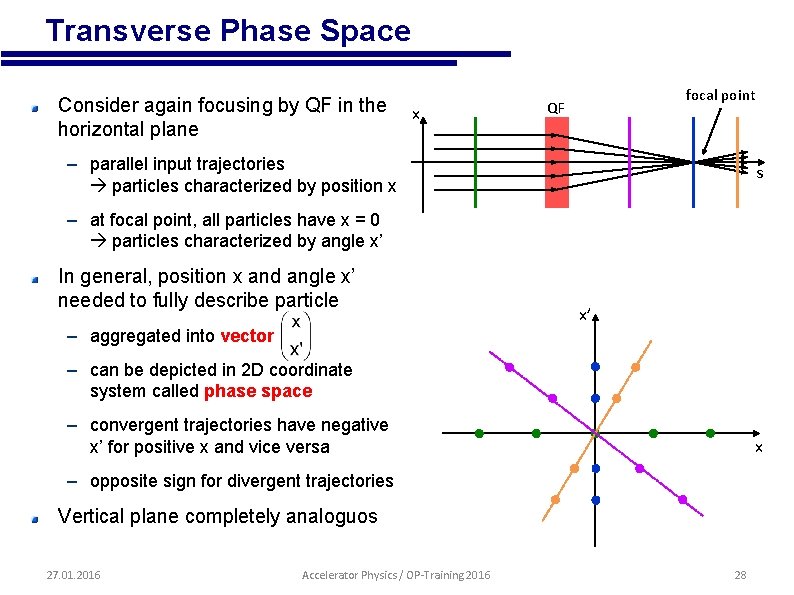 Transverse Phase Space

Consider again focusing by QF in the horizontal plane

– parallel input trajectories → particles characterized by position x

– at focal point, all particles have x = 0 → particles characterized by angle x'

In general, position x and angle x' needed to fully describe particle

– aggregated into vector $\begin{pmatrix} x \\ x' \end{pmatrix}$

– can be depicted in 2D coordinate system called phase space

– convergent trajectories have negative x' for positive x and vice versa

– opposite sign for divergent trajectories

Vertical plane completely analoguos

x

QF

focal point

s

x'

x

27.01.2016

Accelerator Physics / OP-Training 2016

28